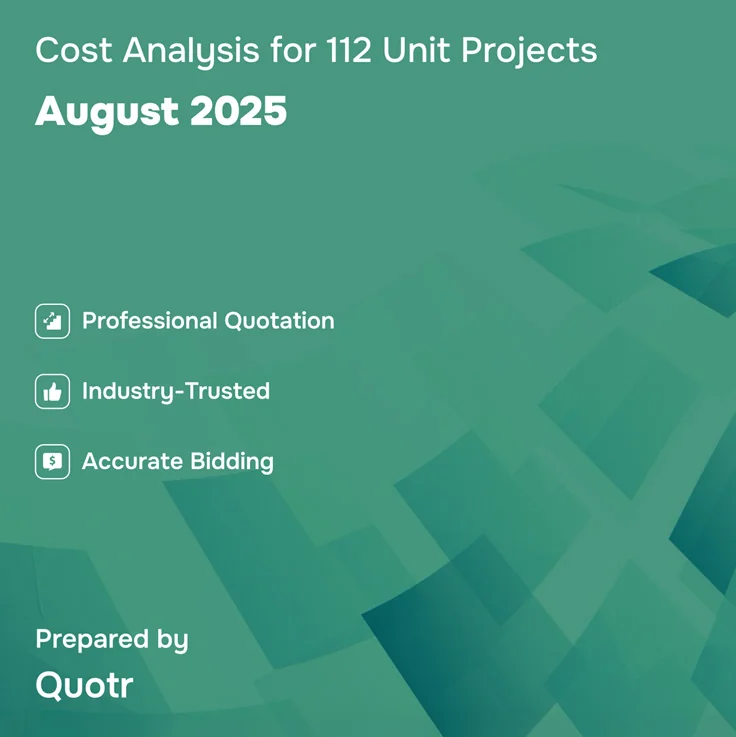 Cost Analysis for 112 Unit Projects

August 2025

Professional Quotation

Industry-Trusted

Accurate Bidding

Prepared by

Quotr